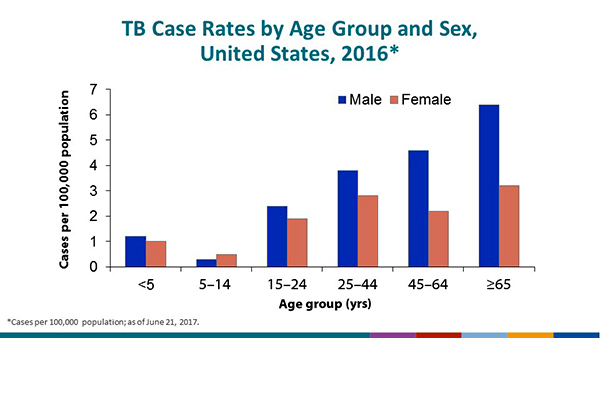 TB Case Rates by Age Group and Sex, United States, 2016*

Cases per 100,000 population

7
6
5
4
3
2
1
0

Male
Female

<5
5–14
15–24
25–44
45–64
≥65

Age group (yrs)

*Cases per 100,000 population; as of June 21, 2017.